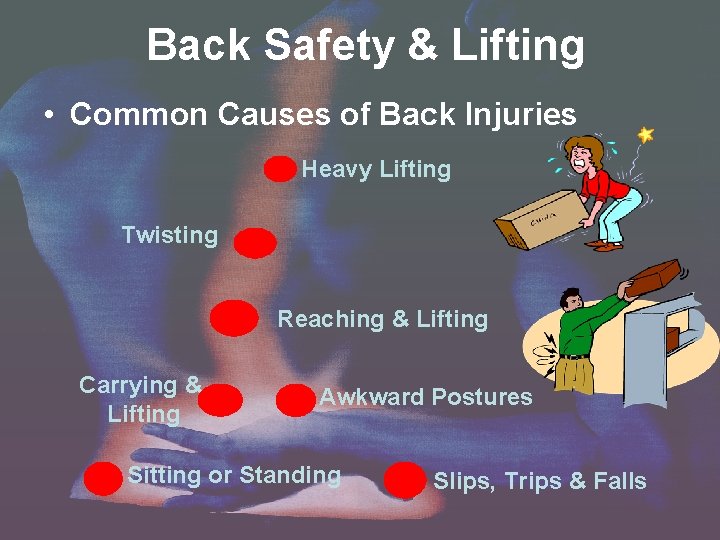 Back Safety & Lifting

• Common Causes of Back Injuries

Heavy Lifting

Twisting

Reaching & Lifting

Carrying & Lifting

Awkward Postures

Sitting or Standing

Slips, Trips & Falls

China